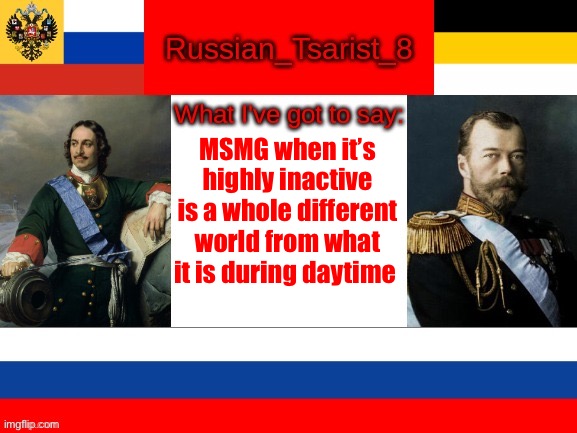 Russian_Tsarist_8

What I've got to say:

MSMG when it's highly inactive is a whole different world from what it is during daytime

imgflip.com